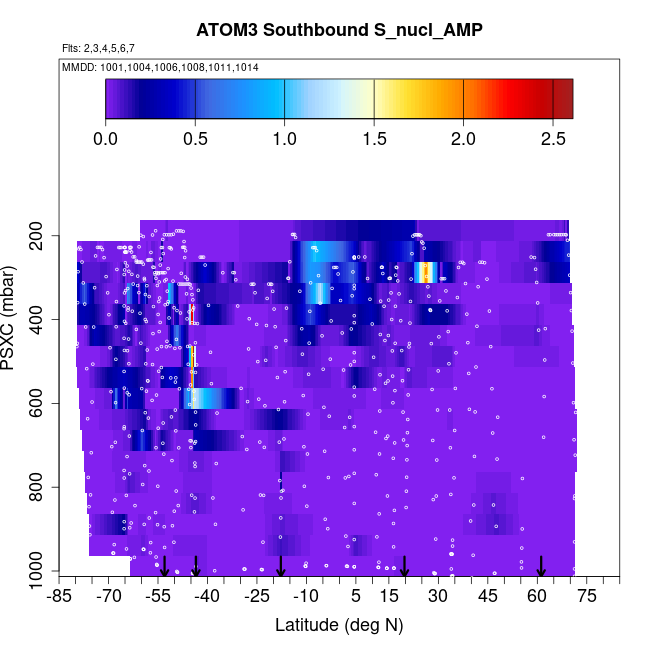 ATOM3 Southbound S_nucl_AMP

Flts: 2,3,4,5,6,7

MMDD: 1001,1004,1006,1008,1011,1014

0.0
0.5
1.0
1.5
2.0
2.5

PSXC (mbar)

200
400
600
800
1000

-85
-70
-55
-40
-25
-10
5
15
30
45
60
75

Latitude (deg N)